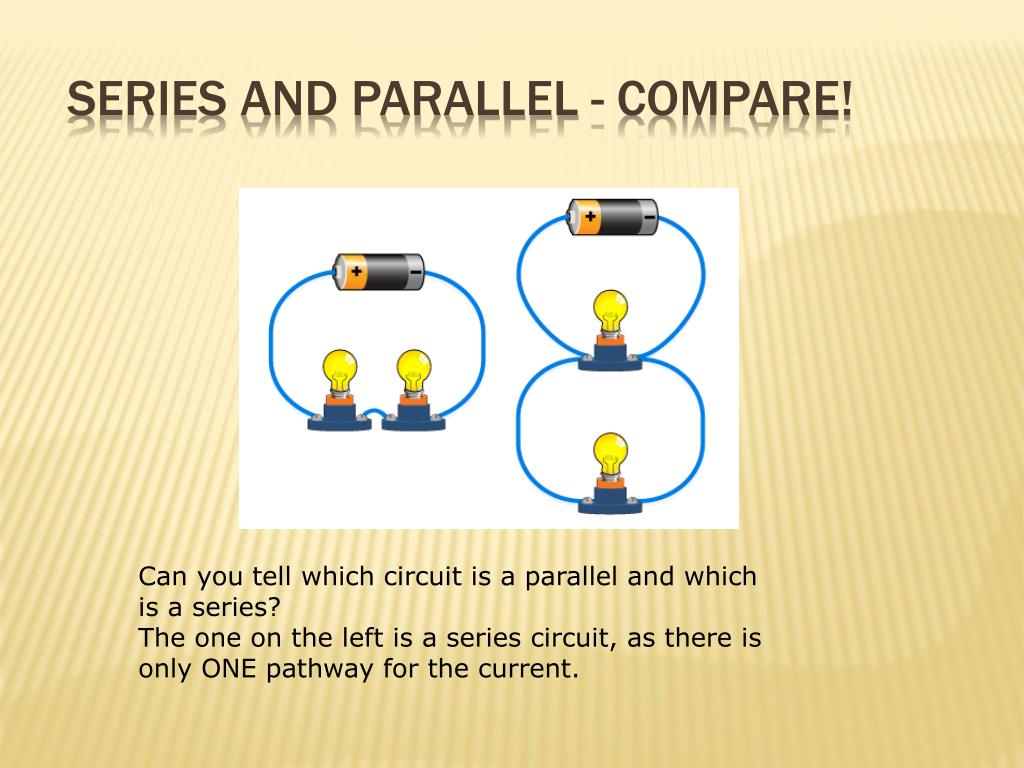 SERIES AND PARALLEL - COMPARE!

+ −

+ −

Can you tell which circuit is a parallel and which is a series?
The one on the left is a series circuit, as there is only ONE pathway for the current.